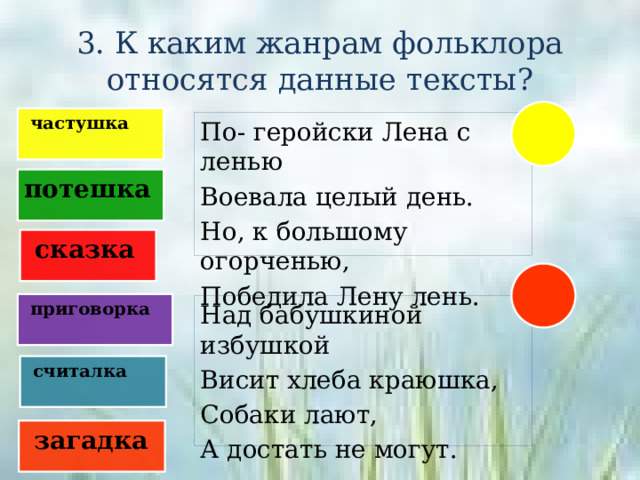 3. К каким жанрам фольклора относятся данные тексты?

частушка

потешка

сказка

приговорка

считалка

загадка

По- геройски Лена с ленью
Воевала целый день.
Но, к большому огорченью,
Победила Лену лень.

Над бабушкиной избушкой
Висит хлеба краюшка,
Собаки лают,
А достать не могут.